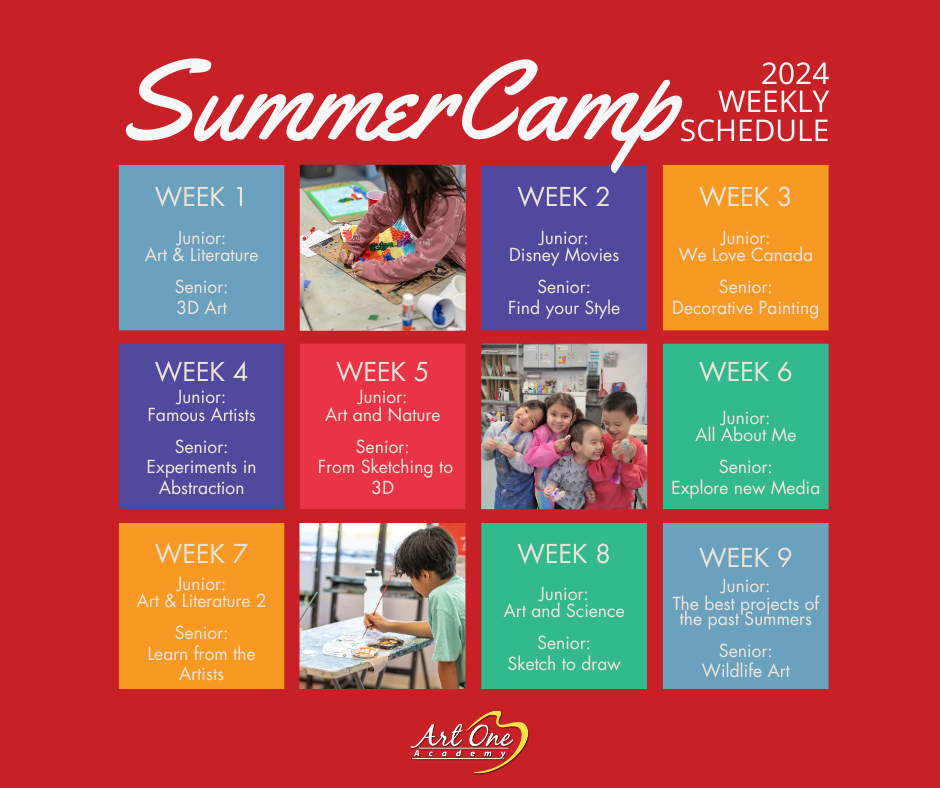 SummerCamp

2024 WEEKLY SCHEDULE

WEEK 1
Junior:
Art & Literature
Senior:
3D Art

WEEK 2
Junior:
Disney Movies
Senior:
Find your Style

WEEK 3
Junior:
We Love Canada
Senior:
Decorative Painting

WEEK 4
Junior:
Famous Artists
Senior:
Experiments in Abstraction

WEEK 5
Junior:
Art and Nature
Senior:
From Sketching to 3D

WEEK 6
Junior:
All About Me
Senior:
Explore new Media

WEEK 7
Junior:
Art & Literature 2
Senior:
Learn from the Artists

WEEK 8
Junior:
Art and Science
Senior:
Sketch to draw

WEEK 9
Junior:
The best projects of the past Summers
Senior:
Wildlife Art

Art One
Academy